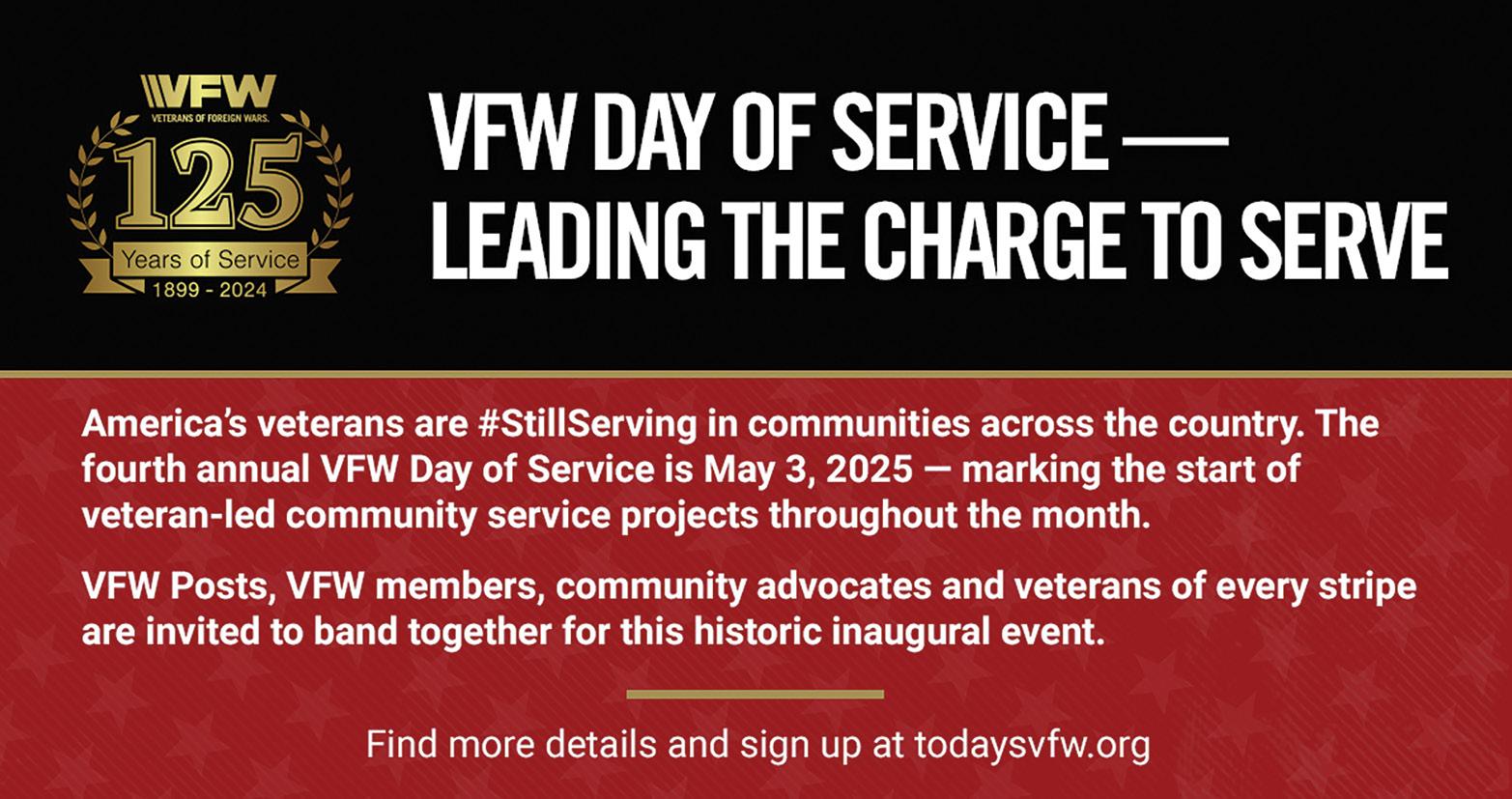 VFW
VETERANS OF FOREIGN WARS.
125
Years of Service
1899 - 2024

VFW DAY OF SERVICE — LEADING THE CHARGE TO SERVE

America's veterans are #StillServing in communities across the country. The fourth annual VFW Day of Service is May 3, 2025 — marking the start of veteran-led community service projects throughout the month.

VFW Posts, VFW members, community advocates and veterans of every stripe are invited to band together for this historic inaugural event.

Find more details and sign up at todaysvfw.org